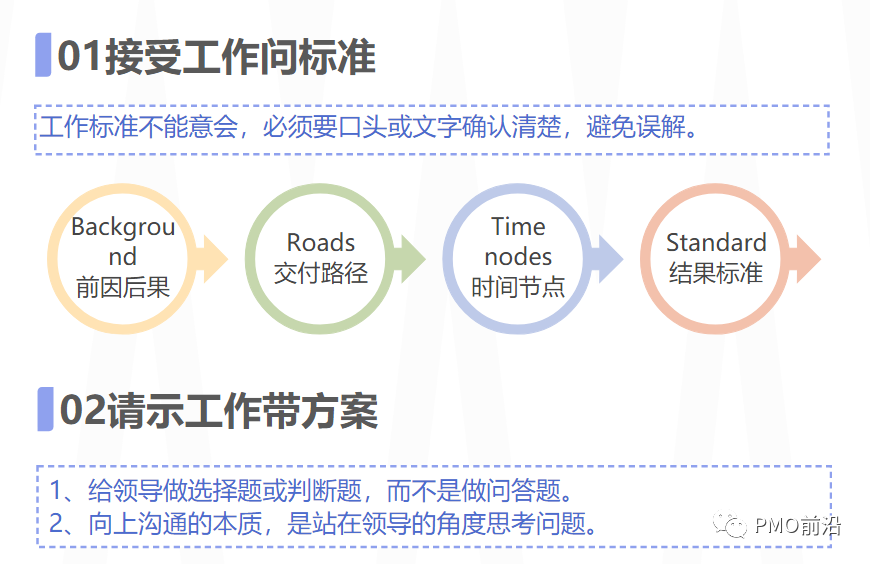 01接受工作问标准

工作标准不能意会，必须要口头或文字确认清楚，避免误解。

Background
前因后果

Roads
交付路径

Time nodes
时间节点

Standard
结果标准

02请示工作带方案

1、给领导做选择题或判断题，而不是做问答题。
2、向上沟通的本质，是站在领导的角度思考问题。

PMO前沿